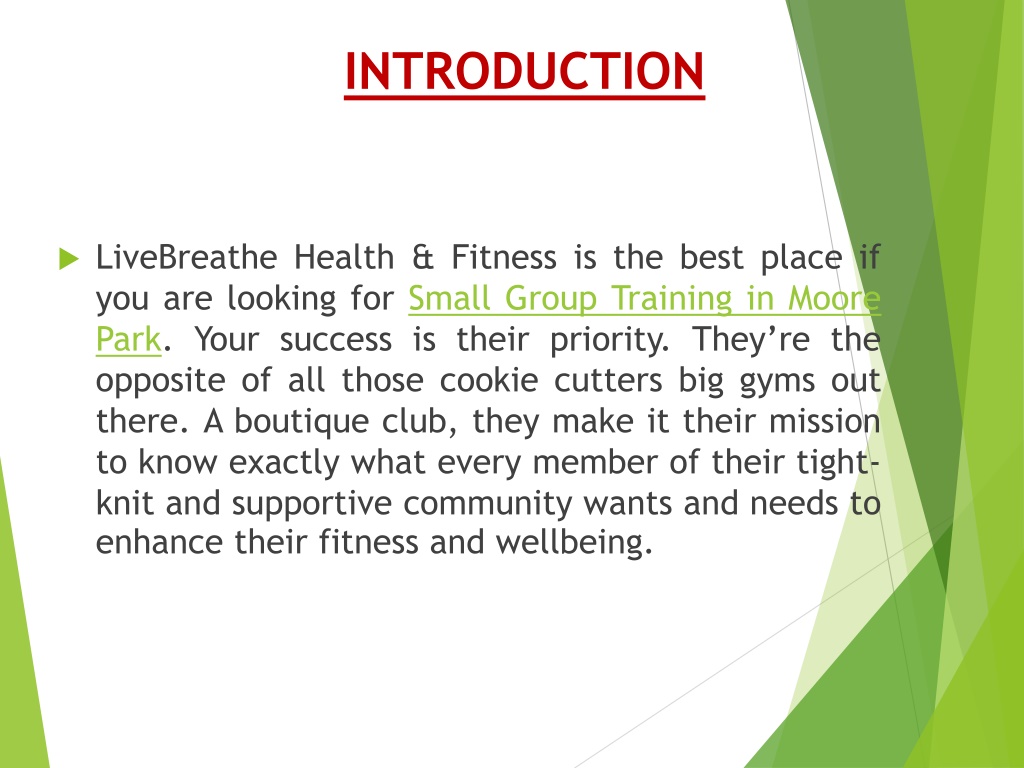 INTRODUCTION

LiveBreathe Health & Fitness is the best place if you are looking for Small Group Training in Moore Park. Your success is their priority. They're the opposite of all those cookie cutters big gyms out there. A boutique club, they make it their mission to know exactly what every member of their tight-knit and supportive community wants and needs to enhance their fitness and wellbeing.